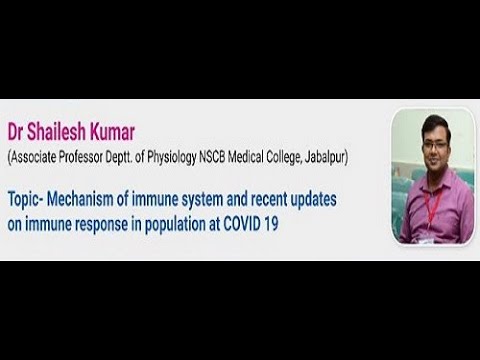 Dr Shailesh Kumar
(Associate Professor Deptt. of Physiology NSCB Medical College, Jabalpur)

Topic- Mechanism of immune system and recent updates on immune response in population at COVID 19